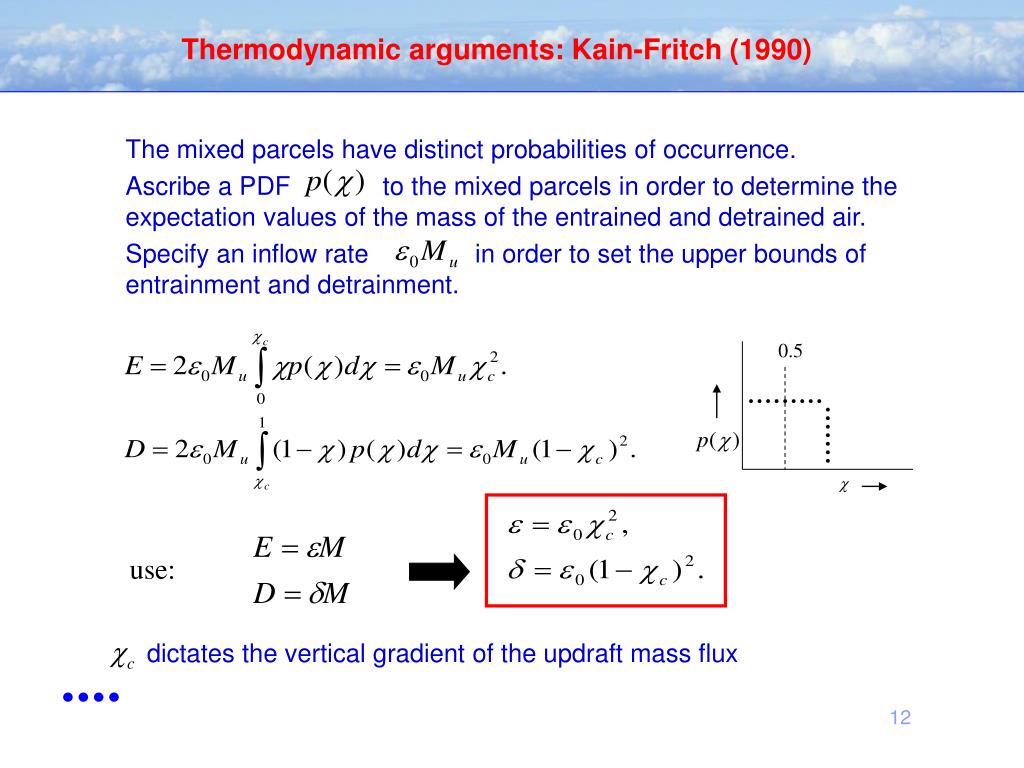 Thermodynamic arguments: Kain-Fritch (1990)

The mixed parcels have distinct probabilities of occurrence.

Ascribe a PDF $p(\chi)$ to the mixed parcels in order to determine the expectation values of the mass of the entrained and detrained air.

Specify an inflow rate $\varepsilon_0 M_u$ in order to set the upper bounds of entrainment and detrainment.

$E = 2\varepsilon_0 M_u \int_0^{\chi_c} \chi p(\chi) d\chi = \varepsilon_0 M_u \chi_c^2.$

$D = 2\varepsilon_0 M_u \int_{\chi_c}^{1} (1-\chi) p(\chi) d\chi = \varepsilon_0 M_u (1-\chi_c)^2.$

0.5

$p(\chi)$

$\chi$

use:

$E = \varepsilon M$

$D = \delta M$

$\varepsilon = \varepsilon_0 \chi_c^2,$

$\delta = \varepsilon_0 (1-\chi_c)^2.$

$\chi_c$ dictates the vertical gradient of the updraft mass flux

••••

12